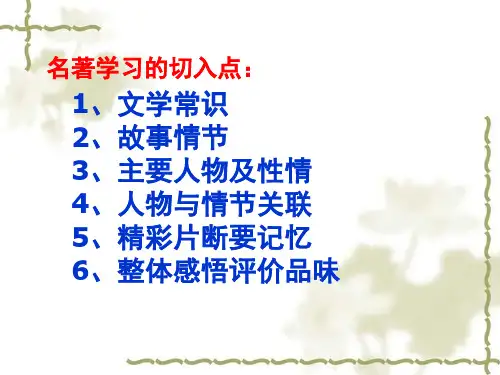 名著学习的切入点：

1、文学常识
2、故事情节
3、主要人物及性情
4、人物与情节关联
5、精彩片断要记忆
6、整体感悟评价品味